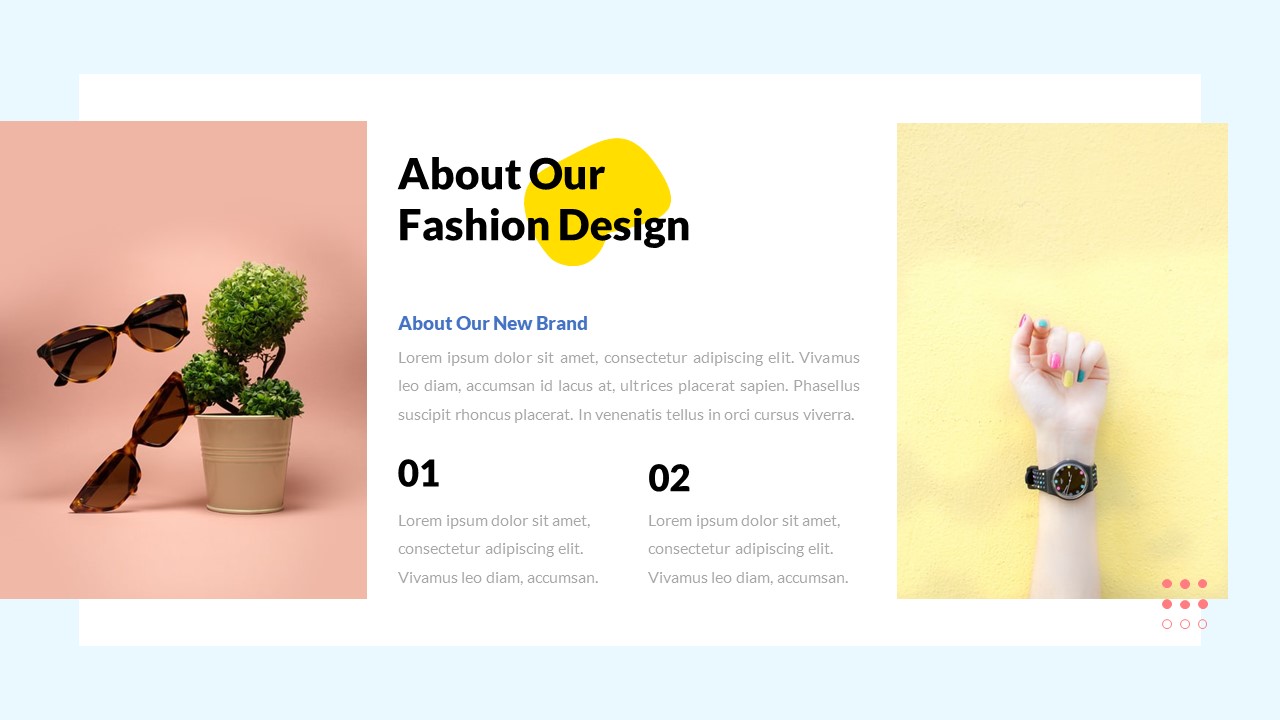 About Our Fashion Design

About Our New Brand

Lorem ipsum dolor sit amet, consectetur adipiscing elit. Vivamus leo diam, accumsan id lacus at, ultrices placerat sapien. Phasellus suscipit rhoncus placerat. In venenatis tellus in orci cursus viverra.

01

Lorem ipsum dolor sit amet, consectetur adipiscing elit. Vivamus leo diam, accumsan.

02

Lorem ipsum dolor sit amet, consectetur adipiscing elit. Vivamus leo diam, accumsan.